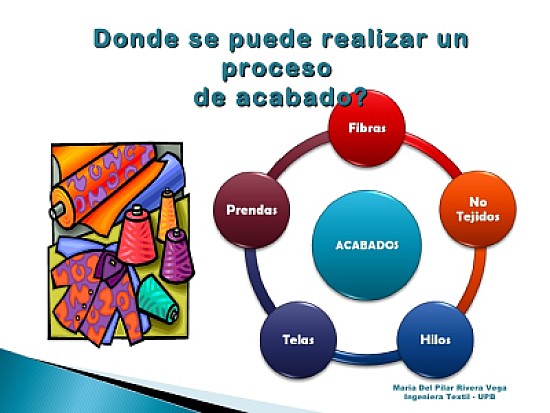 Donde se puede realizar un proceso de acabado?

Fibras

No Tejidos

Hilos

Telas

Prendas

ACABADOS

Maria Del Pilar Rivera Vega
Ingeniera Textil - UPB